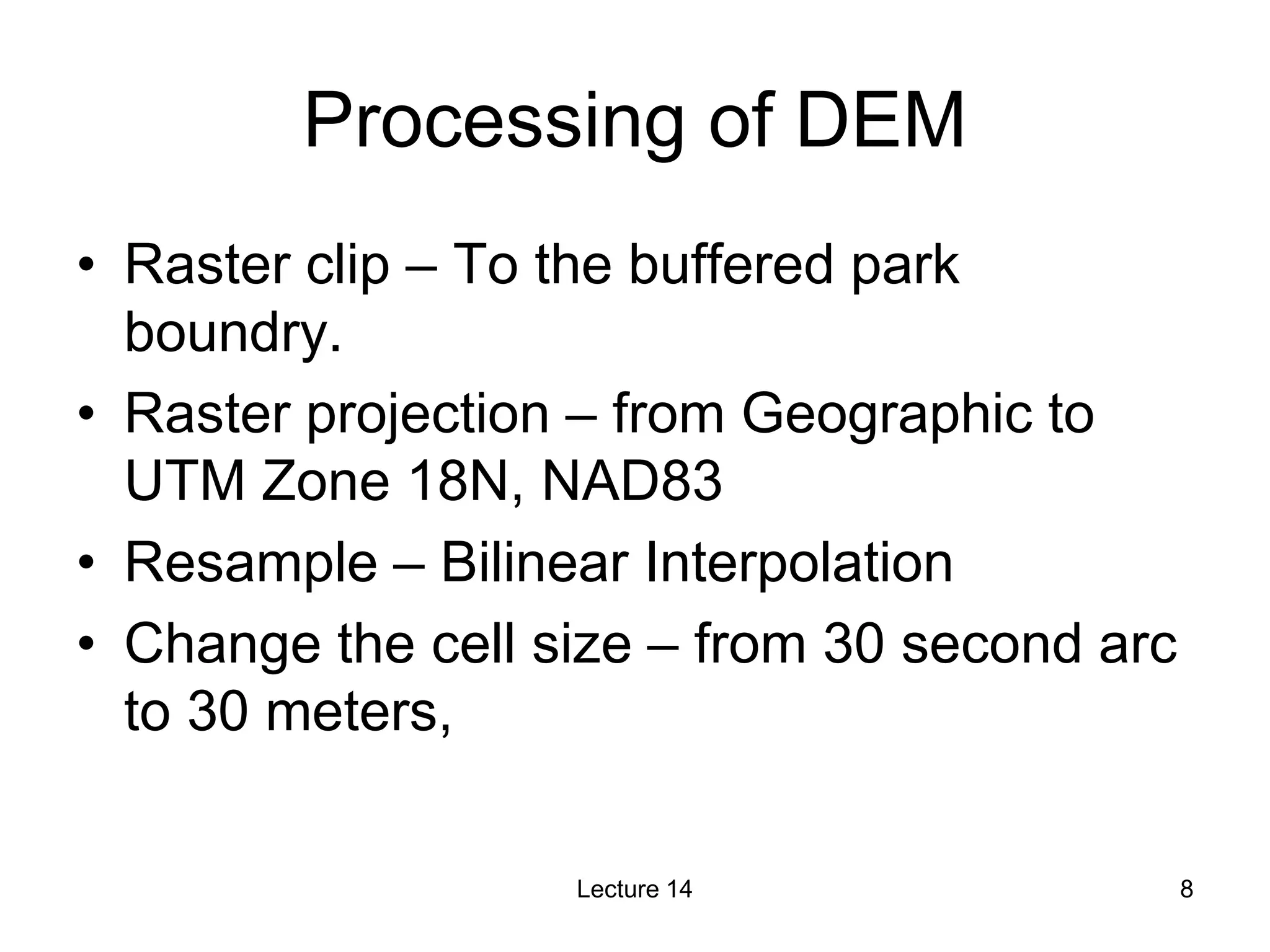 Processing of DEM

• Raster clip – To the buffered park boundry.
• Raster projection – from Geographic to UTM Zone 18N, NAD83
• Resample – Bilinear Interpolation
• Change the cell size – from 30 second arc to 30 meters,

Lecture 14

8